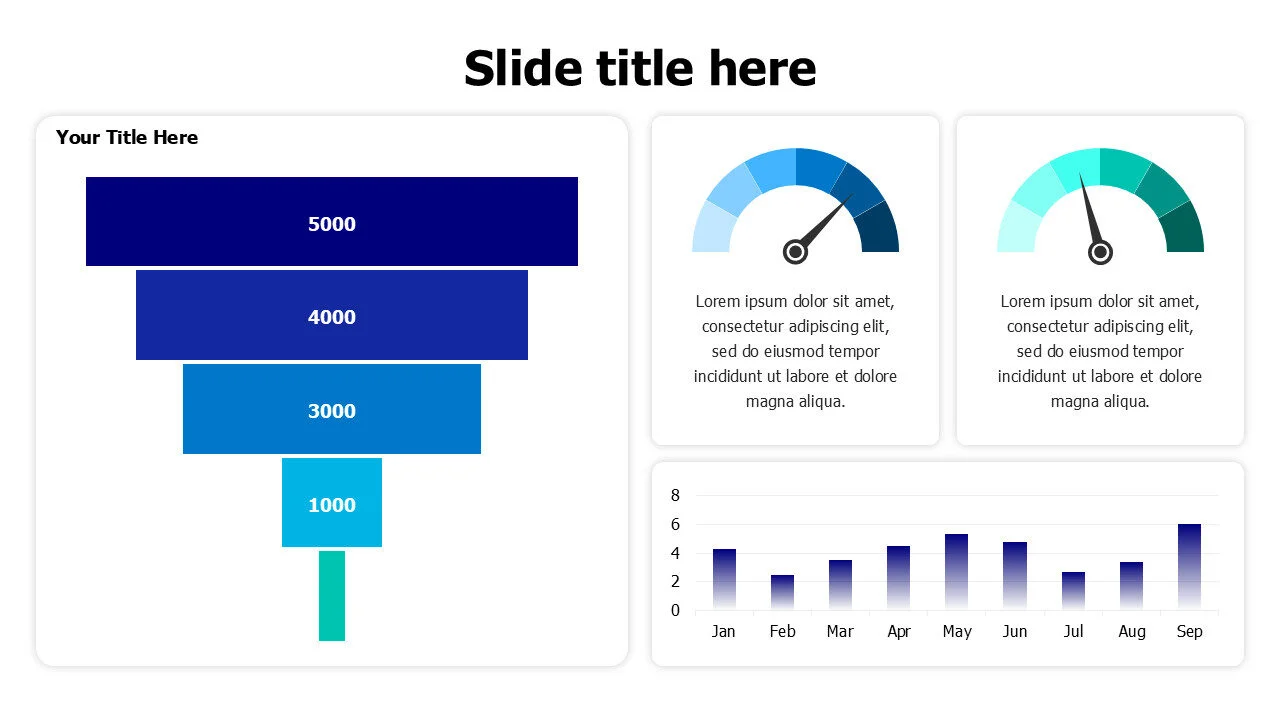 Slide title here

Your Title Here

5000

4000

3000

1000

Lorem ipsum dolor sit amet, consectetur adipiscing elit, sed do eiusmod tempor incididunt ut labore et dolore magna aliqua.

Lorem ipsum dolor sit amet, consectetur adipiscing elit, sed do eiusmod tempor incididunt ut labore et dolore magna aliqua.

8
6
4
2
0

Jan Feb Mar Apr May Jun Jul Aug Sep